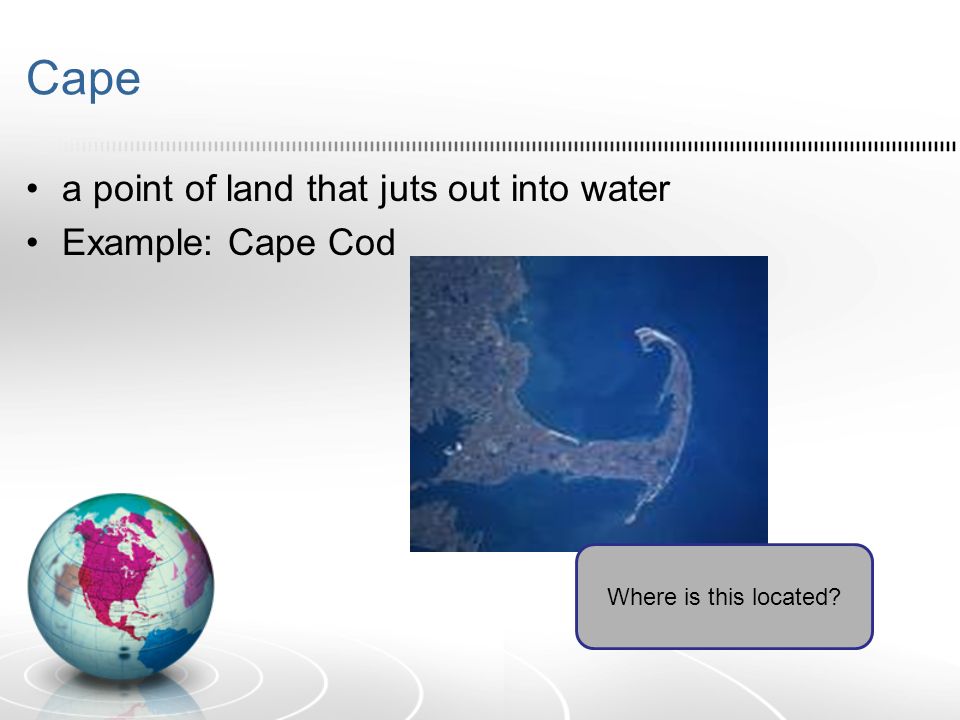 Cape

• a point of land that juts out into water
• Example: Cape Cod

Where is this located?